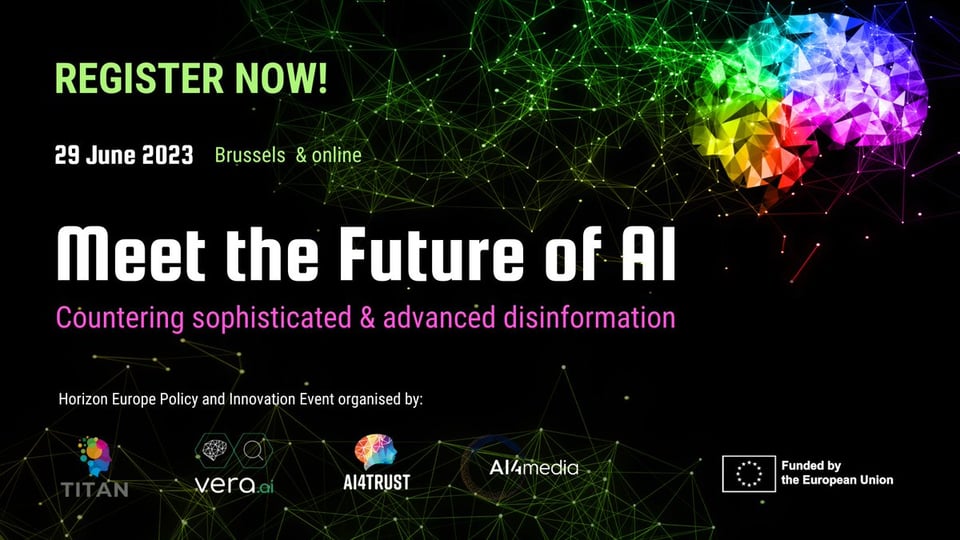 REGISTER NOW!

29 June 2023 Brussels & online

Meet the Future of AI

Countering sophisticated & advanced disinformation

Horizon Europe Policy and Innovation Event organised by:

TITAN

vera.ai

AI4TRUST

AI4media

Funded by the European Union